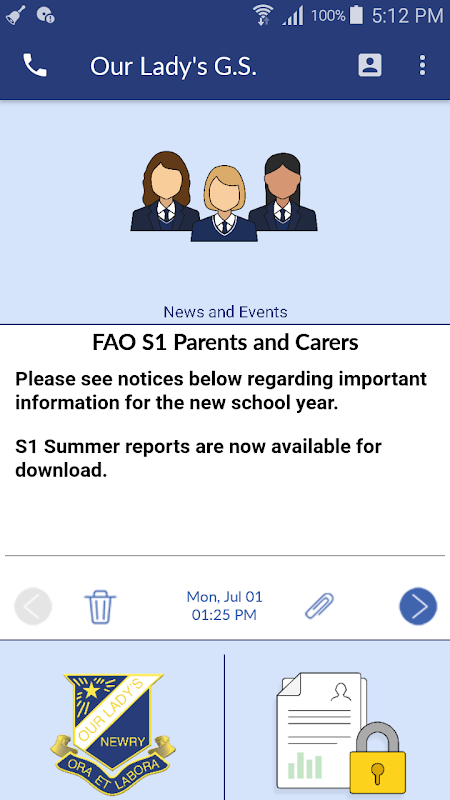 100% 5:12 PM

Our Lady's G.S.

News and Events

FAO S1 Parents and Carers

Please see notices below regarding important information for the new school year.

S1 Summer reports are now available for download.

Mon, Jul 01
01:25 PM

OUR LADY'S
NEWRY
ORA ET LABORA